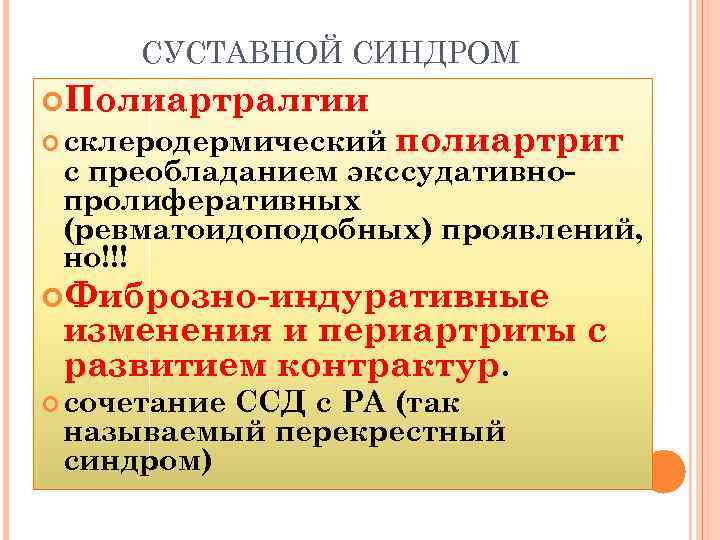 СУСТАВНОЙ СИНДРОМ

Полиартралгии

склеродермический полиартрит с преобладанием экссудативно-пролиферативных (ревматоидоподобных) проявлений, но!!!

Фиброзно-индуративные изменения и периартриты с развитием контрактур.

сочетание ССД с РА (так называемый перекрестный синдром)